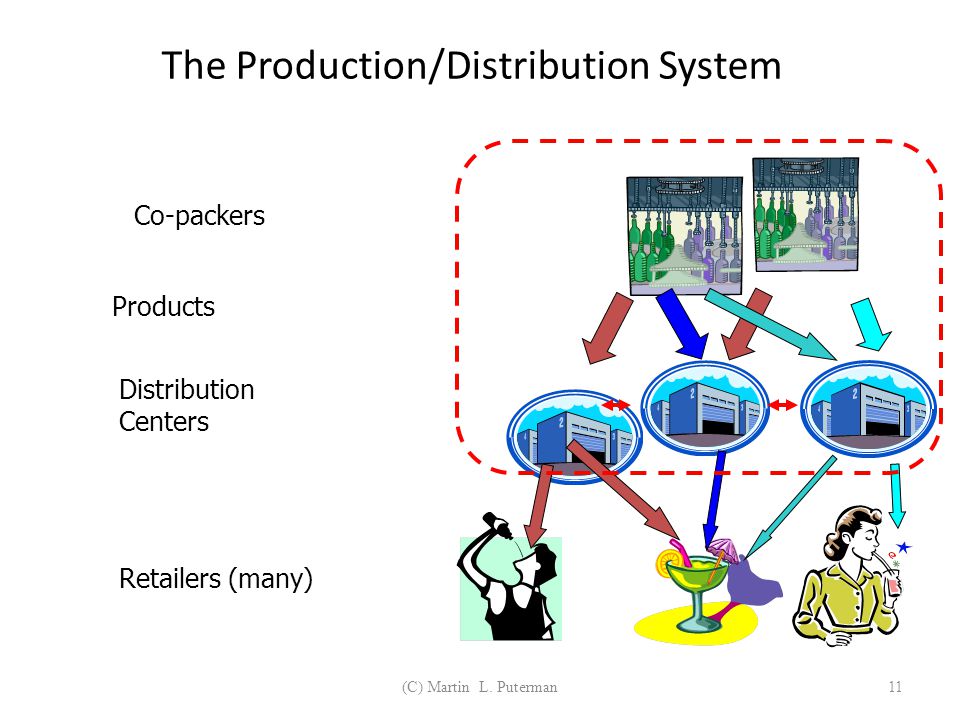 The Production/Distribution System

Co-packers

Products

Distribution Centers

Retailers (many)

(C) Martin L. Puterman

11